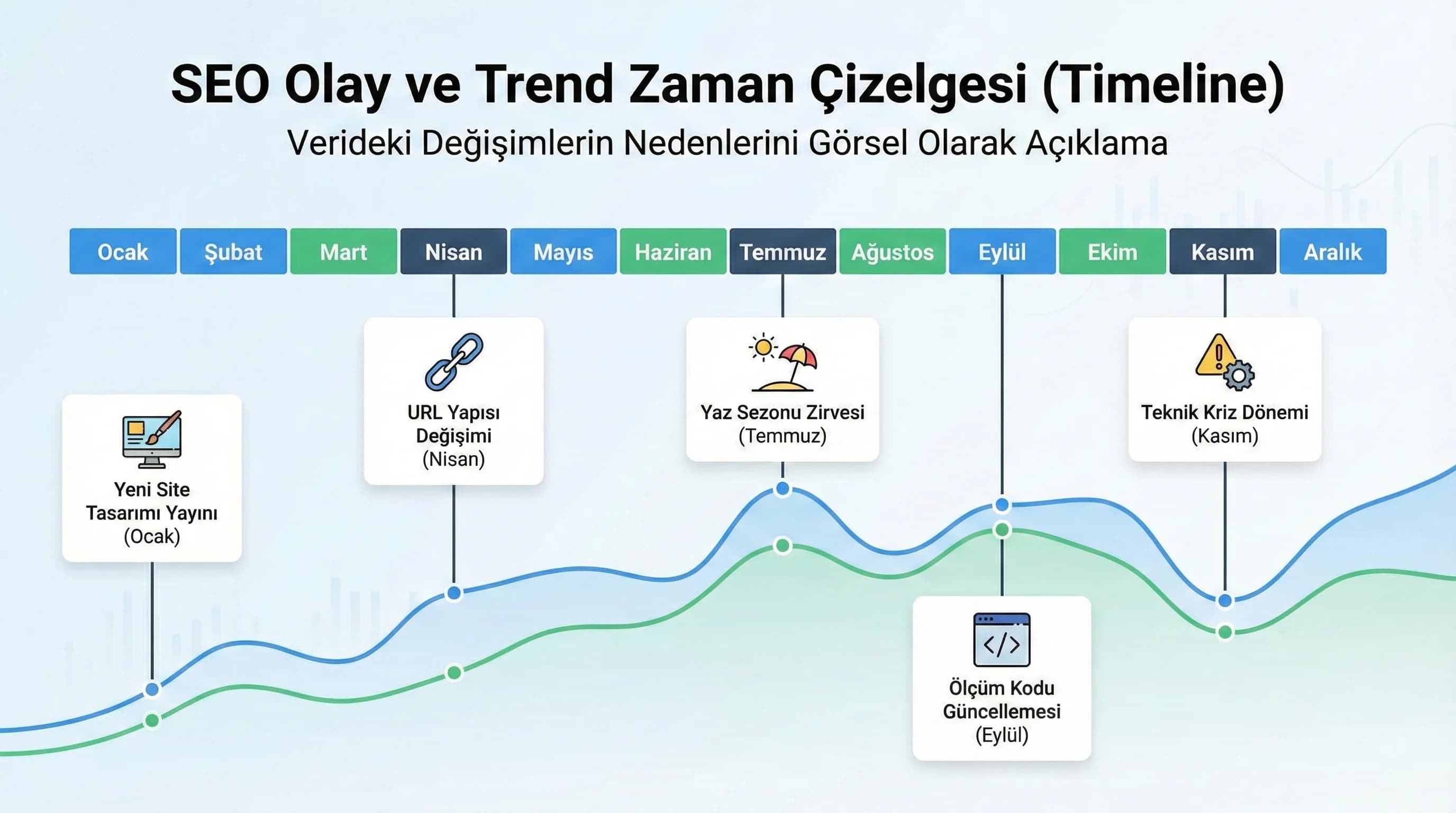 SEO Olay ve Trend Zaman Çizelgesi (Timeline)

Verideki Değişimlerin Nedenlerini Görsel Olarak Açıklama

Ocak Şubat Mart Nisan Mayıs Haziran Temmuz Ağustos Eylül Ekim Kasım Aralık

Yeni Site Tasarımı Yayını (Ocak)

URL Yapısı Değişimi (Nisan)

Yaz Sezonu Zirvesi (Temmuz)

Ölçüm Kodu Güncellemesi (Eylül)

Teknik Kriz Dönemi (Kasım)